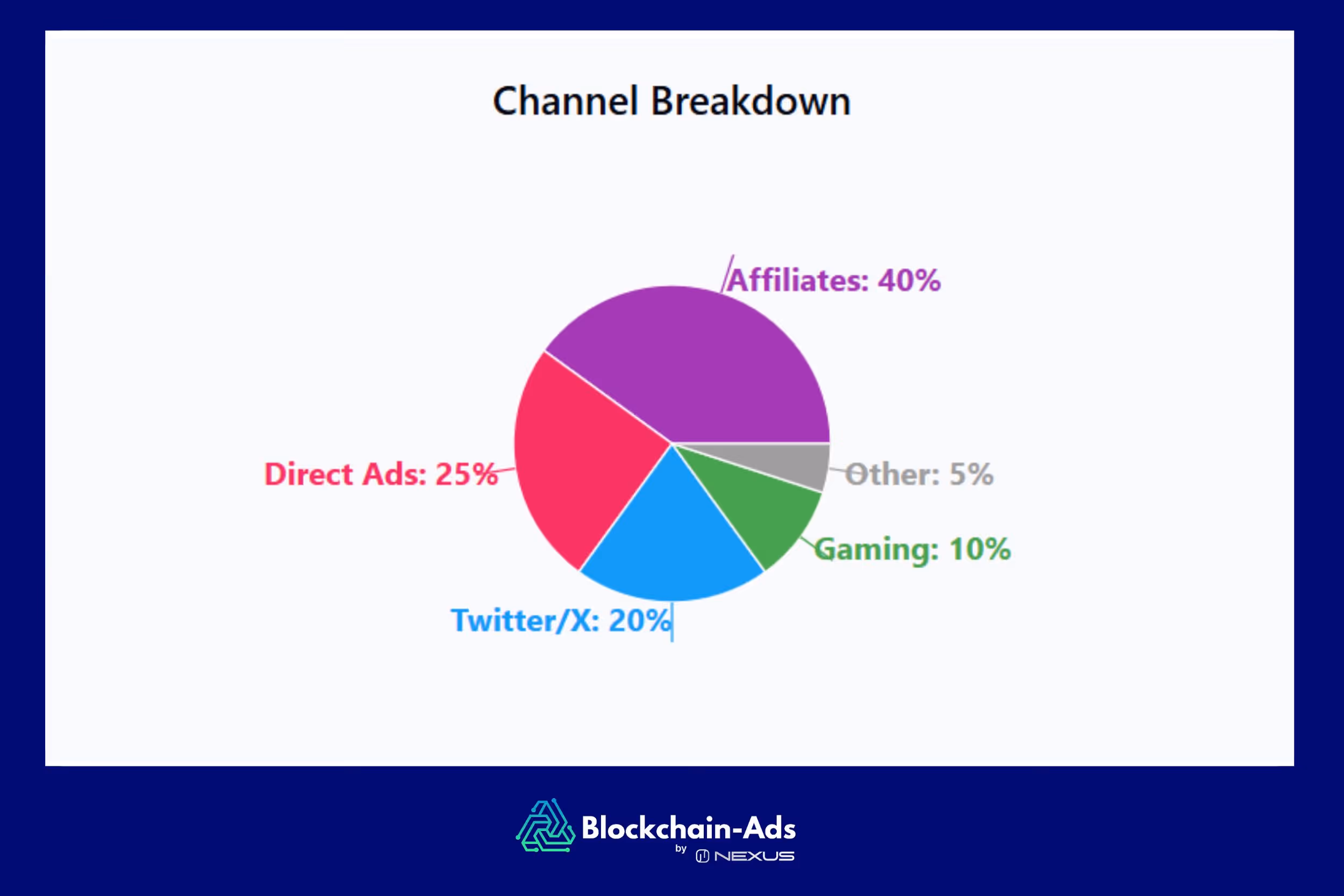 Channel Breakdown

Affiliates: 40%

Direct Ads: 25%

Other: 5%

Gaming: 10%

Twitter/X: 20%

Blockchain-Ads
by NEXUS